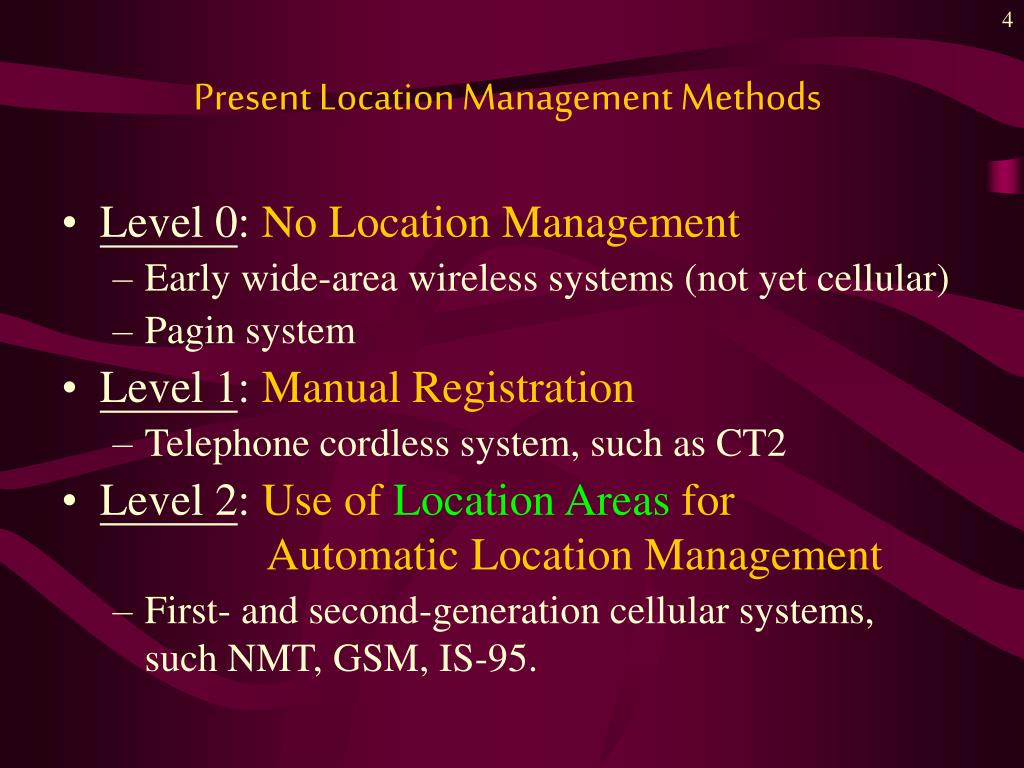 4

Present Location Management Methods

• Level 0: No Location Management
– Early wide-area wireless systems (not yet cellular)
– Pagin system
• Level 1: Manual Registration
– Telephone cordless system, such as CT2
• Level 2: Use of Location Areas for Automatic Location Management
– First- and second-generation cellular systems, such NMT, GSM, IS-95.